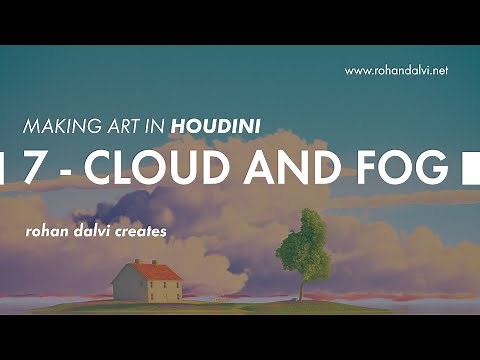 www.rohandalvi.net

MAKING ART IN HOUDINI

7 - CLOUD AND FOG

rohan dalvi creates